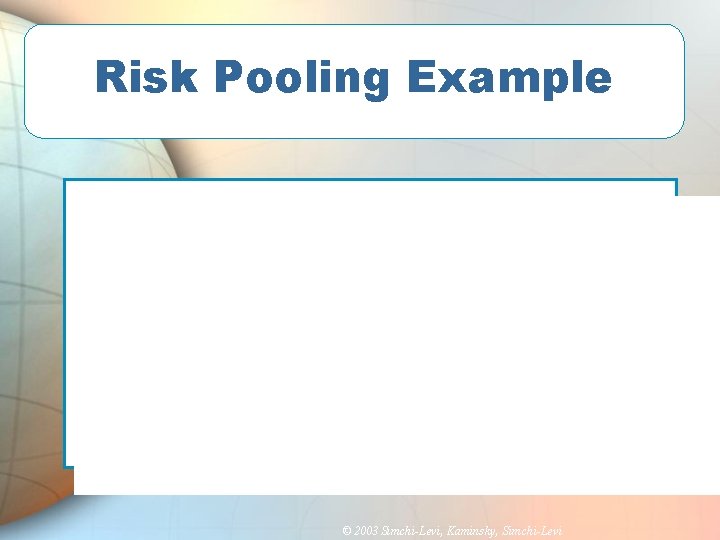 Risk Pooling Example

© 2003 Simchi-Levi, Kaminsky, Simchi-Levi